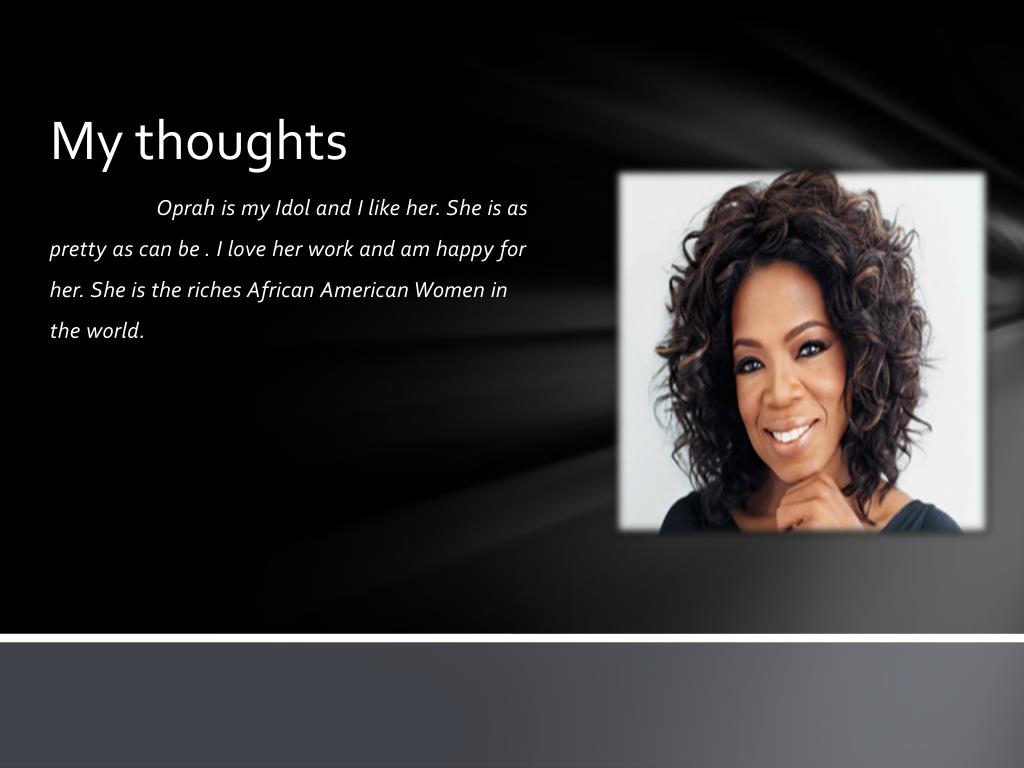 My thoughts

Oprah is my Idol and I like her. She is as pretty as can be . I love her work and am happy for her. She is the riches African American Women in the world.